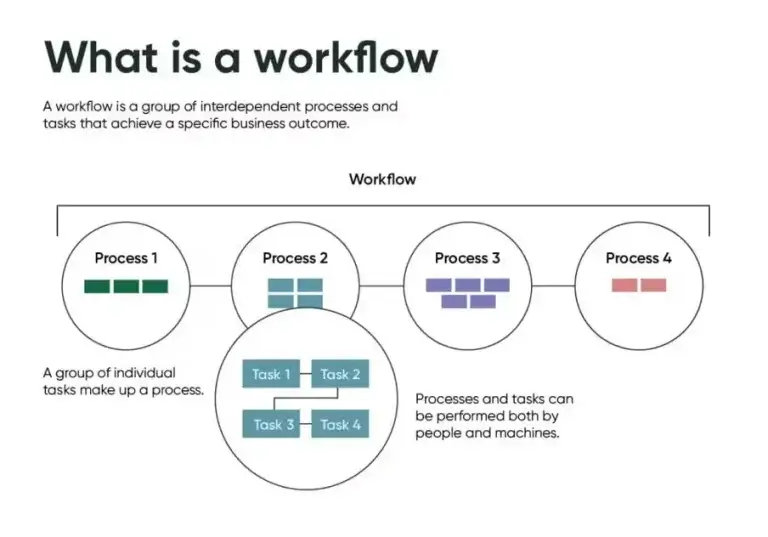 What is a workflow

A workflow is a group of interdependent processes and tasks that achieve a specific business outcome.

Workflow

Process 1

Process 2

Process 3

Process 4

A group of individual tasks make up a process.

Task 1
Task 2
Task 3
Task 4

Processes and tasks can be performed both by people and machines.